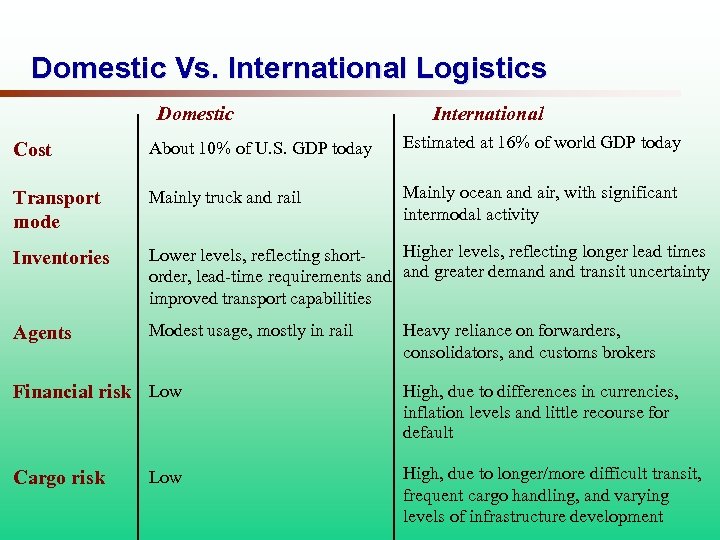 Domestic Vs. International Logistics

| | Domestic | International |
|---|---|---|
| Cost | About 10% of U.S. GDP today | Estimated at 16% of world GDP today |
| Transport mode | Mainly truck and rail | Mainly ocean and air, with significant intermodal activity |
| Inventories | Lower levels, reflecting short-order, lead-time requirements and improved transport capabilities | Higher levels, reflecting longer lead times and greater demand and transit uncertainty |
| Agents | Modest usage, mostly in rail | Heavy reliance on forwarders, consolidators, and customs brokers |
| Financial risk | Low | High, due to differences in currencies, inflation levels and little recourse for default |
| Cargo risk | Low | High, due to longer/more difficult transit, frequent cargo handling, and varying levels of infrastructure development |